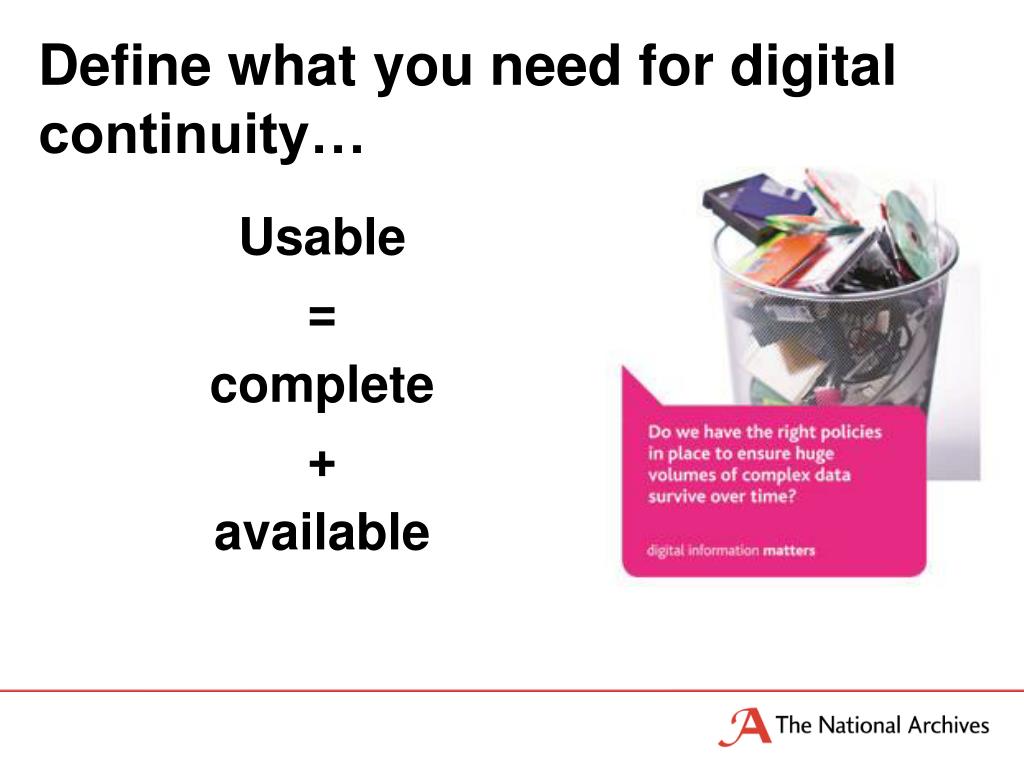 Define what you need for digital continuity…

Usable
=
complete
+
available

Do we have the right policies in place to ensure huge volumes of complex data survive over time?

digital information matters

The National Archives